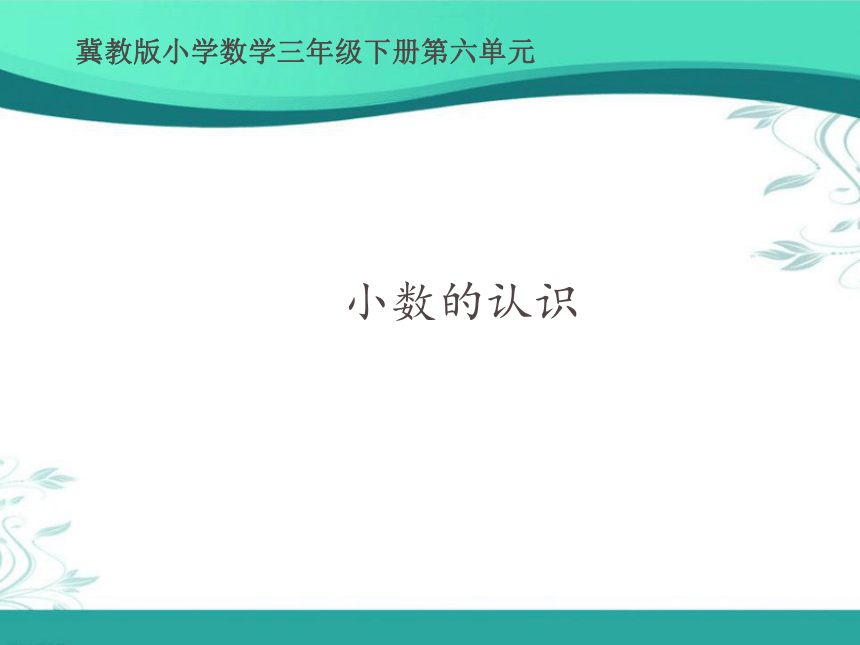 冀教版小学数学三年级下册第六单元

小数的认识